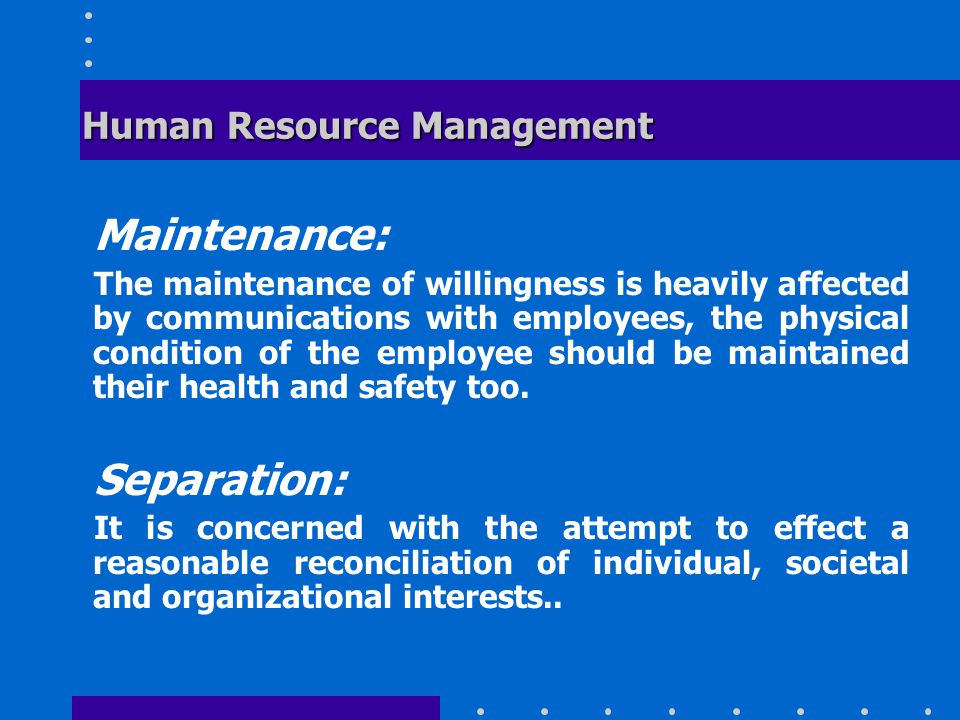 Human Resource Management

Maintenance:

The maintenance of willingness is heavily affected by communications with employees, the physical condition of the employee should be maintained their health and safety too.

Separation:

It is concerned with the attempt to effect a reasonable reconciliation of individual, societal and organizational interests..